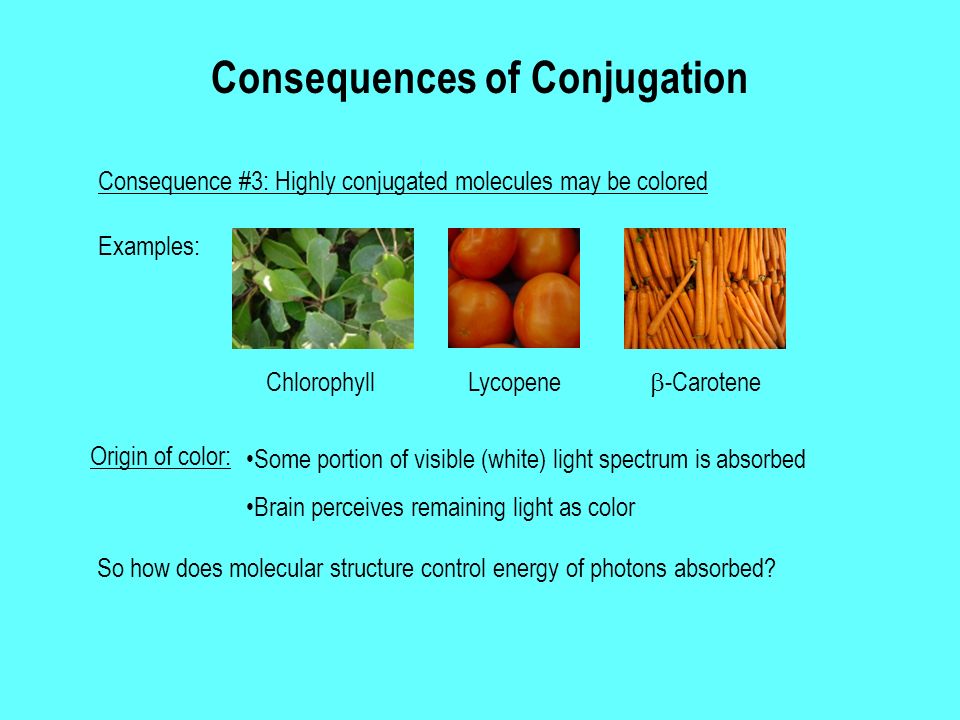 Consequences of Conjugation

Consequence #3: Highly conjugated molecules may be colored

Examples:

Chlorophyll

Lycopene

$\beta$-Carotene

Origin of color:

•Some portion of visible (white) light spectrum is absorbed

•Brain perceives remaining light as color

So how does molecular structure control energy of photons absorbed?